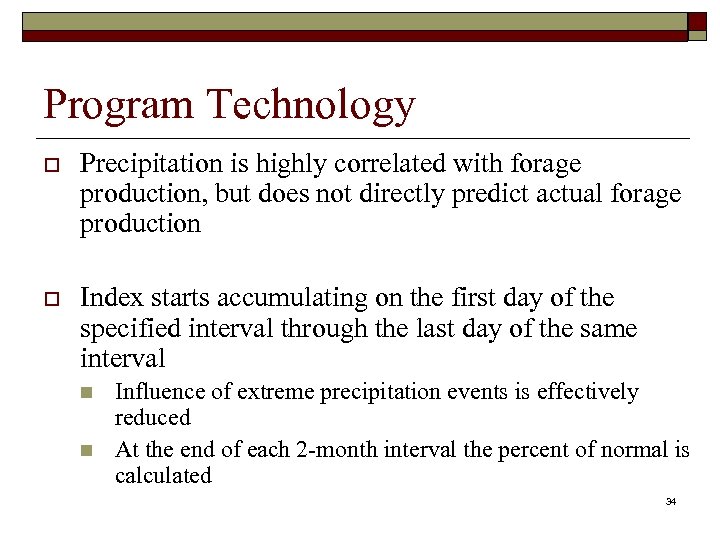 Program Technology

Precipitation is highly correlated with forage production, but does not directly predict actual forage production

Index starts accumulating on the first day of the specified interval through the last day of the same interval

Influence of extreme precipitation events is effectively reduced

At the end of each 2-month interval the percent of normal is calculated

34